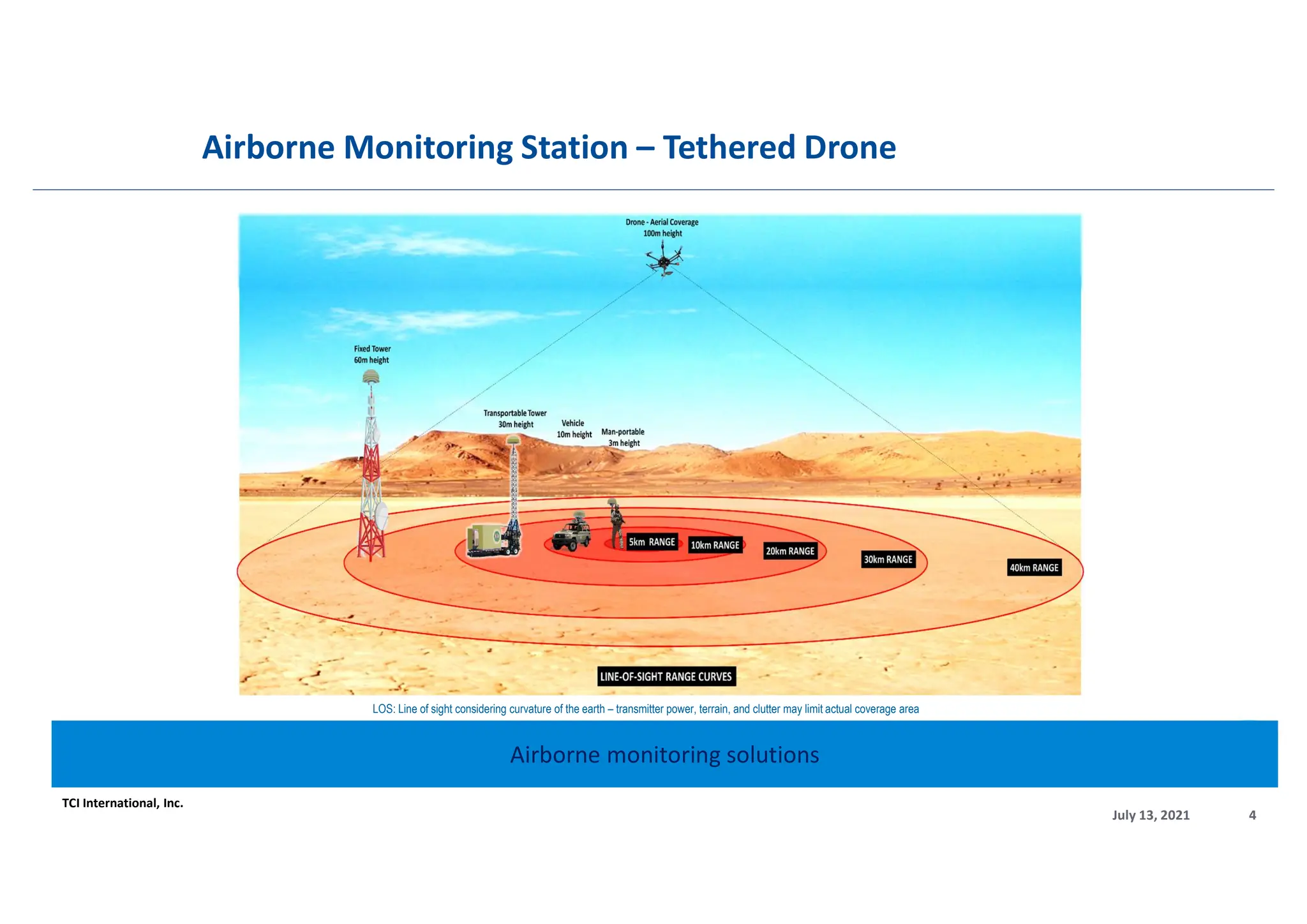 Airborne Monitoring Station – Tethered Drone

Drone - Aerial Coverage
100m height

Fixed Tower
60m height

Transportable Tower
30m height

Vehicle
10m height

Man-portable
3m height

5km RANGE

10km RANGE

20km RANGE

30km RANGE

40km RANGE

LINE-OF-SIGHT RANGE CURVES

LOS: Line of sight considering curvature of the earth – transmitter power, terrain, and clutter may limit actual coverage area

Airborne monitoring solutions

TCI International, Inc.

July 13, 2021

4